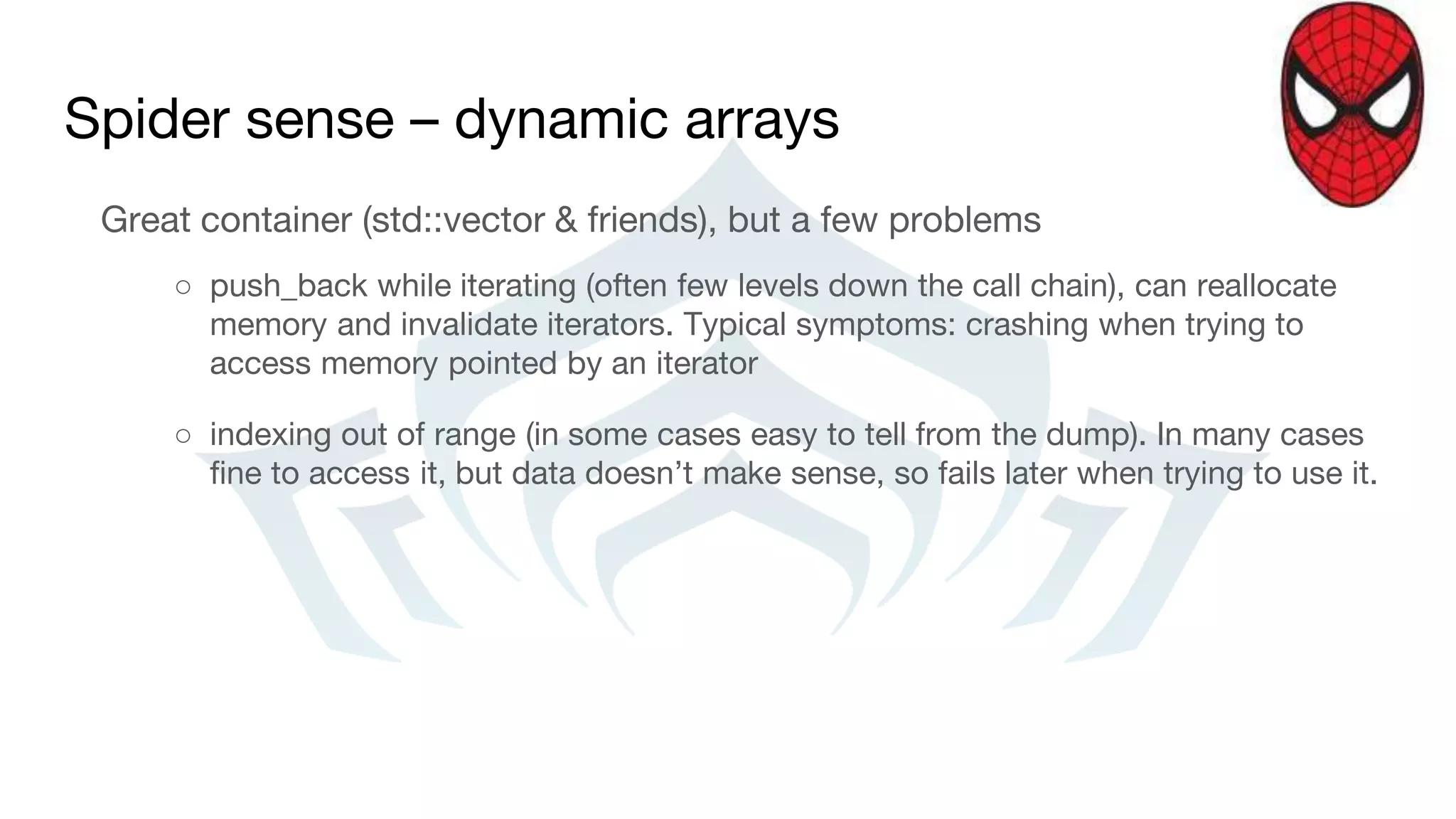 Spider sense – dynamic arrays

Great container (std::vector & friends), but a few problems

○ push_back while iterating (often few levels down the call chain), can reallocate memory and invalidate iterators. Typical symptoms: crashing when trying to access memory pointed by an iterator

○ indexing out of range (in some cases easy to tell from the dump). In many cases fine to access it, but data doesn’t make sense, so fails later when trying to use it.